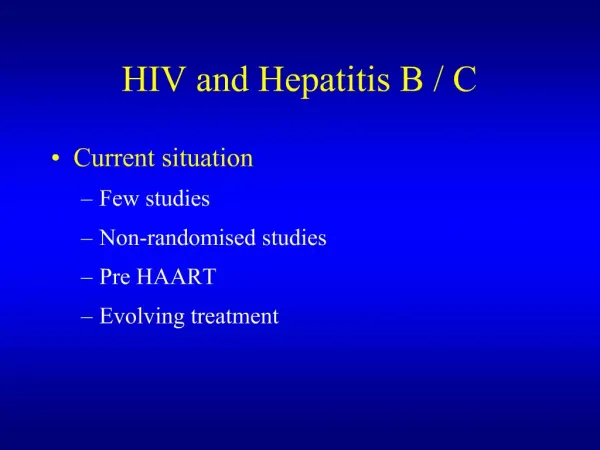 HIV and Hepatitis B / C

• Current situation
– Few studies
– Non-randomised studies
– Pre HAART
– Evolving treatment